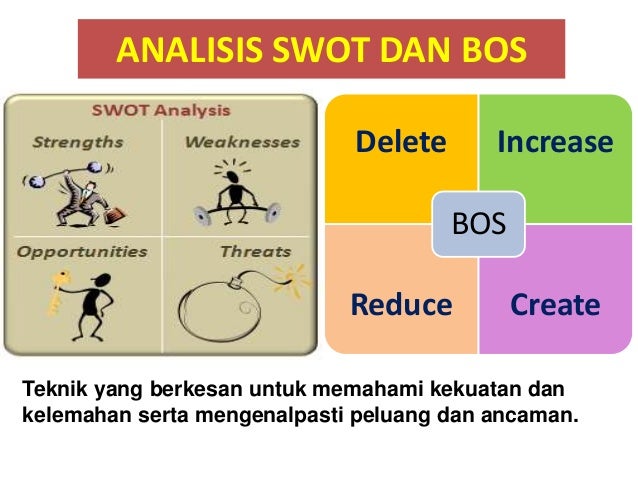 ANALISIS SWOT DAN BOS

SWOT Analysis

Strengths

Weaknesses

Opportunities

Threats

Delete

Increase

BOS

Reduce

Create

Teknik yang berkesan untuk memahami kekuatan dan kelemahan serta mengenalpasti peluang dan ancaman.